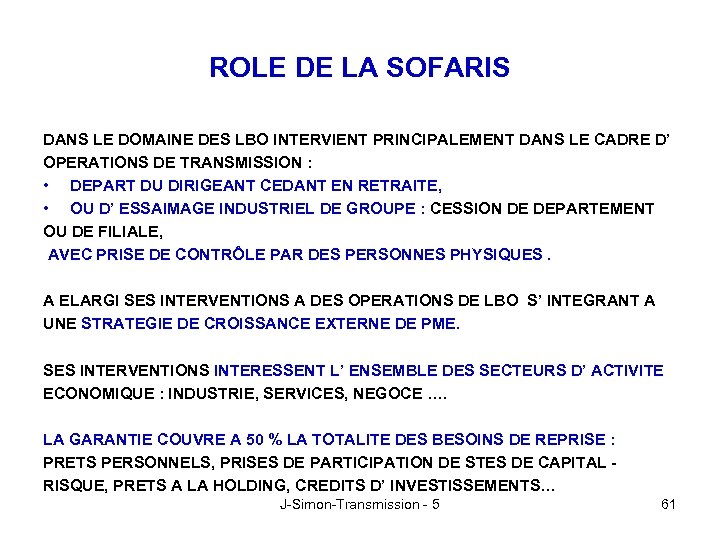 ROLE DE LA SOFARIS

DANS LE DOMAINE DES LBO INTERVIENT PRINCIPALEMENT DANS LE CADRE D' OPERATIONS DE TRANSMISSION :
• DEPART DU DIRIGEANT CEDANT EN RETRAITE,
• OU D' ESSAIMAGE INDUSTRIEL DE GROUPE : CESSION DE DEPARTEMENT OU DE FILIALE,
AVEC PRISE DE CONTRÔLE PAR DES PERSONNES PHYSIQUES .

A ELARGI SES INTERVENTIONS A DES OPERATIONS DE LBO S' INTEGRANT A UNE STRATEGIE DE CROISSANCE EXTERNE DE PME.

SES INTERVENTIONS INTERESSENT L' ENSEMBLE DES SECTEURS D' ACTIVITE ECONOMIQUE : INDUSTRIE, SERVICES, NEGOCE ….

LA GARANTIE COUVRE A 50 % LA TOTALITE DES BESOINS DE REPRISE : PRETS PERSONNELS, PRISES DE PARTICIPATION DE STES DE CAPITAL - RISQUE, PRETS A LA HOLDING, CREDITS D' INVESTISSEMENTS…

J-Simon-Transmission - 5

61